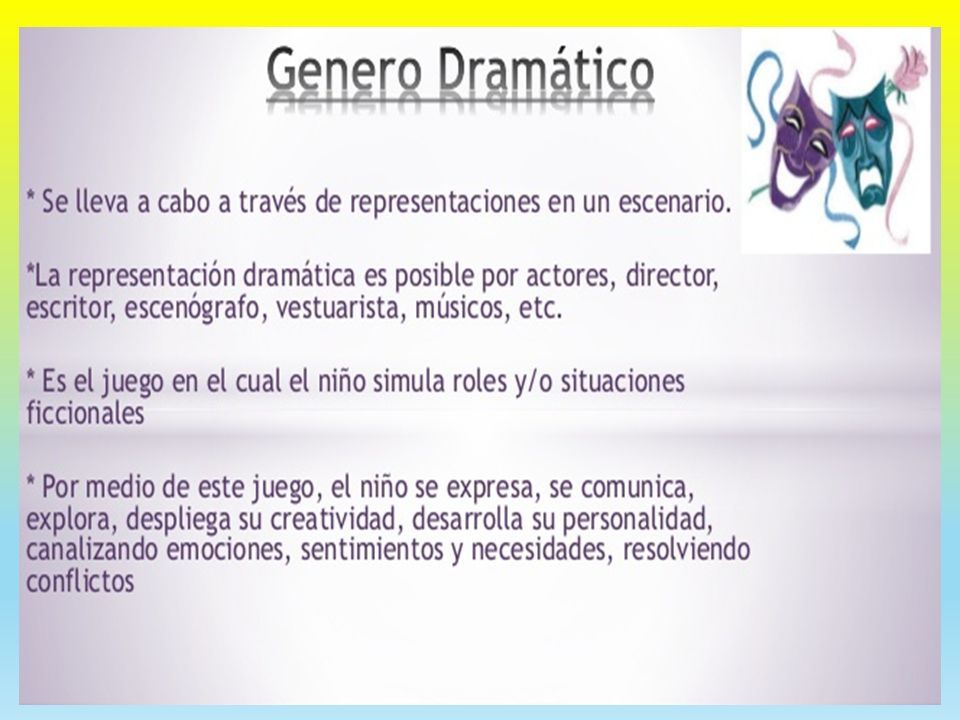 Genero Dramático

* Se lleva a cabo a través de representaciones en un escenario.

*La representación dramática es posible por actores, director, escritor, escenógrafo, vestuarista, músicos, etc.

* Es el juego en el cual el niño simula roles y/o situaciones ficcionales

* Por medio de este juego, el niño se expresa, se comunica, explora, despliega su creatividad, desarrolla su personalidad, canalizando emociones, sentimientos y necesidades, resolviendo conflictos